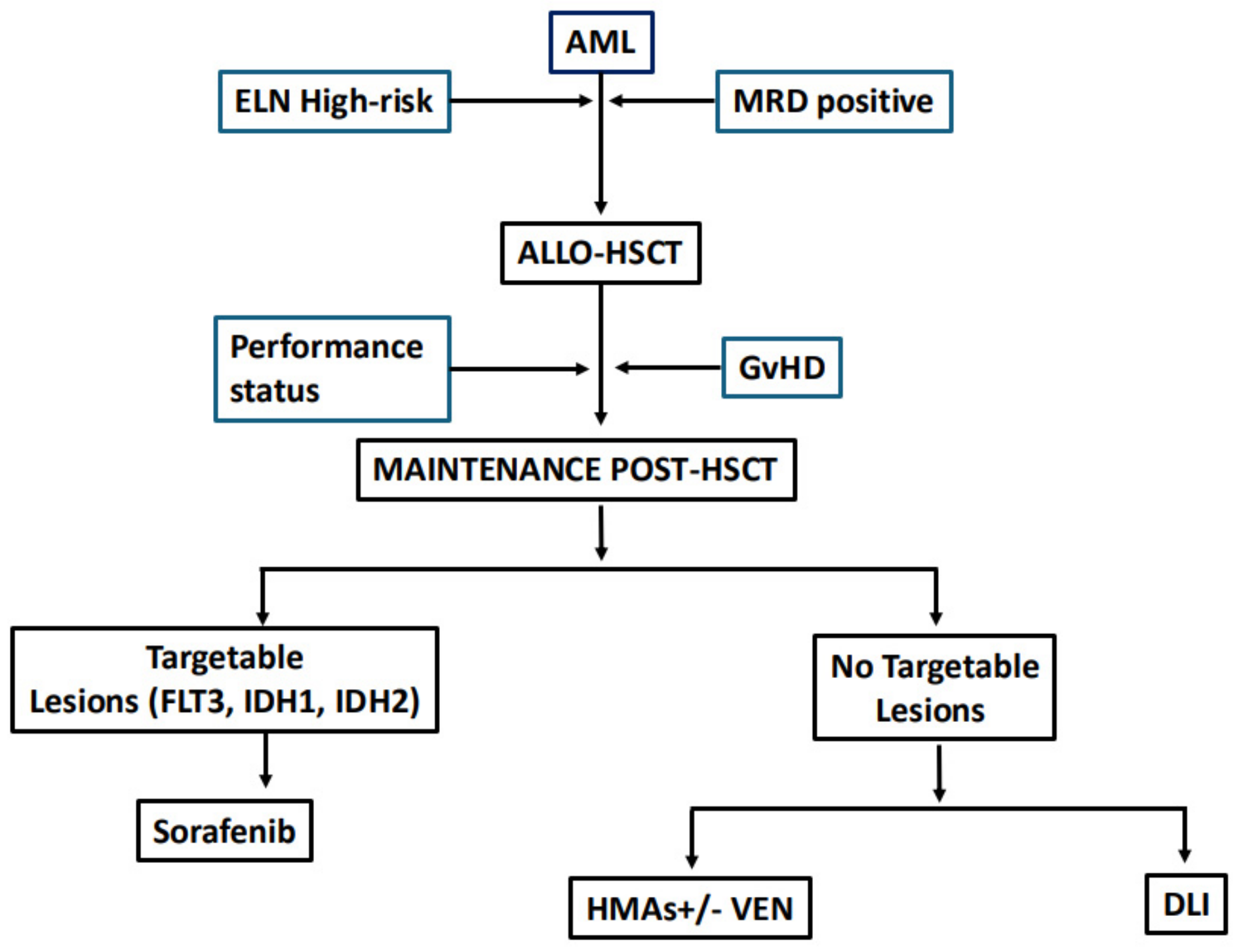 AML

ELN High-risk

MRD positive

ALLO-HSCT

Performance status

GvHD

MAINTENANCE POST-HSCT

Targetable Lesions (FLT3, IDH1, IDH2)

No Targetable Lesions

Sorafenib

HMAs+/- VEN

DLI